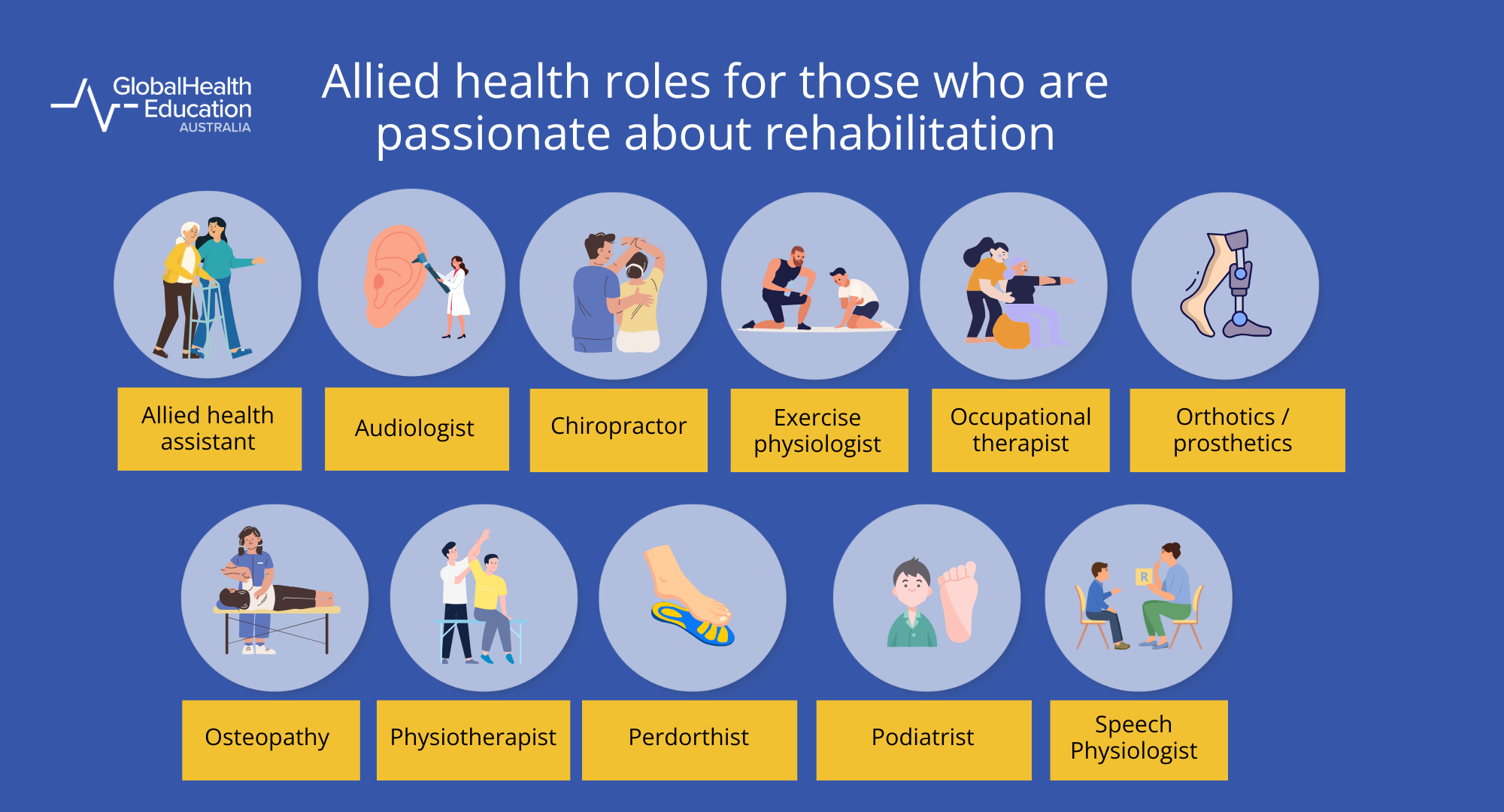 GlobalHealth Education AUSTRALIA

Allied health roles for those who are passionate about rehabilitation

Allied health assistant

Audiologist

Chiropractor

Exercise physiologist

Occupational therapist

Orthotics / prosthetics

R

Osteopathy

Physiotherapist

Perdorthist

Podiatrist

Speech Physiologist